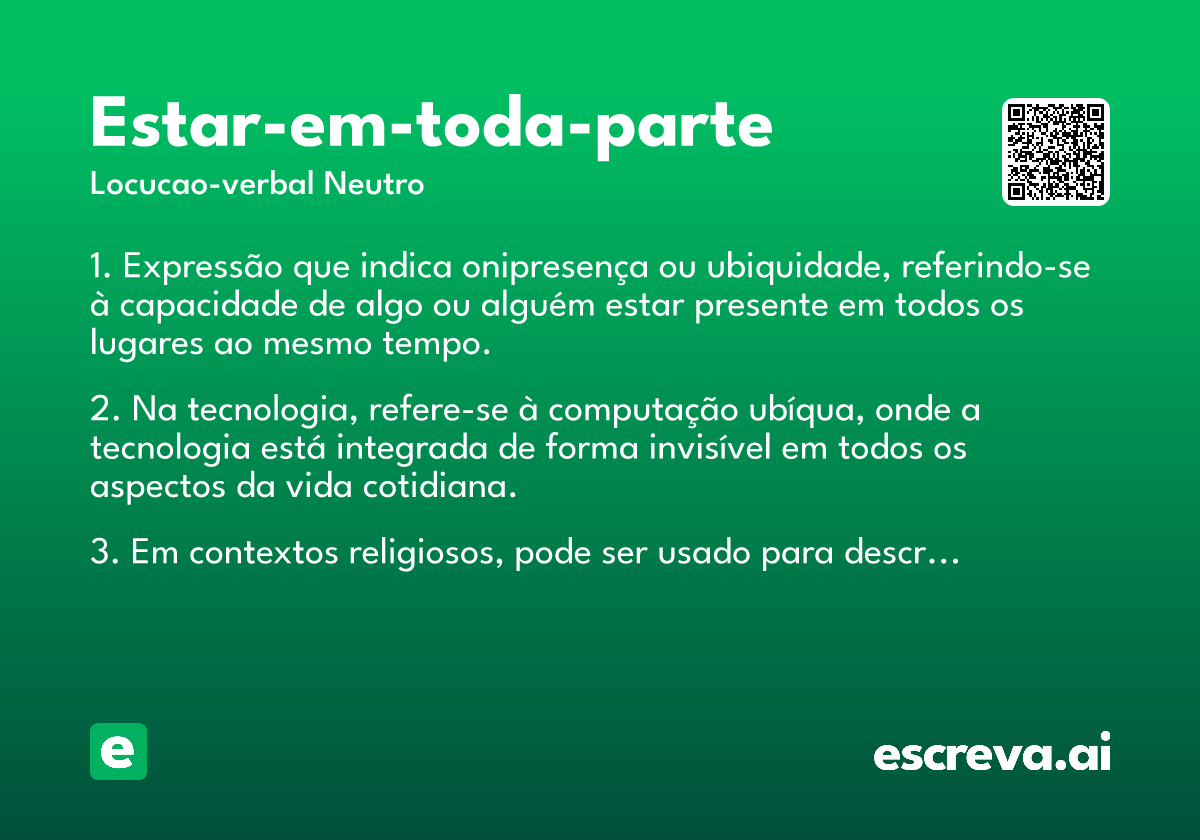 Estar-em-toda-parte
Locucao-verbal Neutro

1. Expressão que indica onipresença ou ubiquidade, referindo-se à capacidade de algo ou alguém estar presente em todos os lugares ao mesmo tempo.

2. Na tecnologia, refere-se à computação ubíqua, onde a tecnologia está integrada de forma invisível em todos os aspectos da vida cotidiana.

3. Em contextos religiosos, pode ser usado para descr…

e

escreva.ai